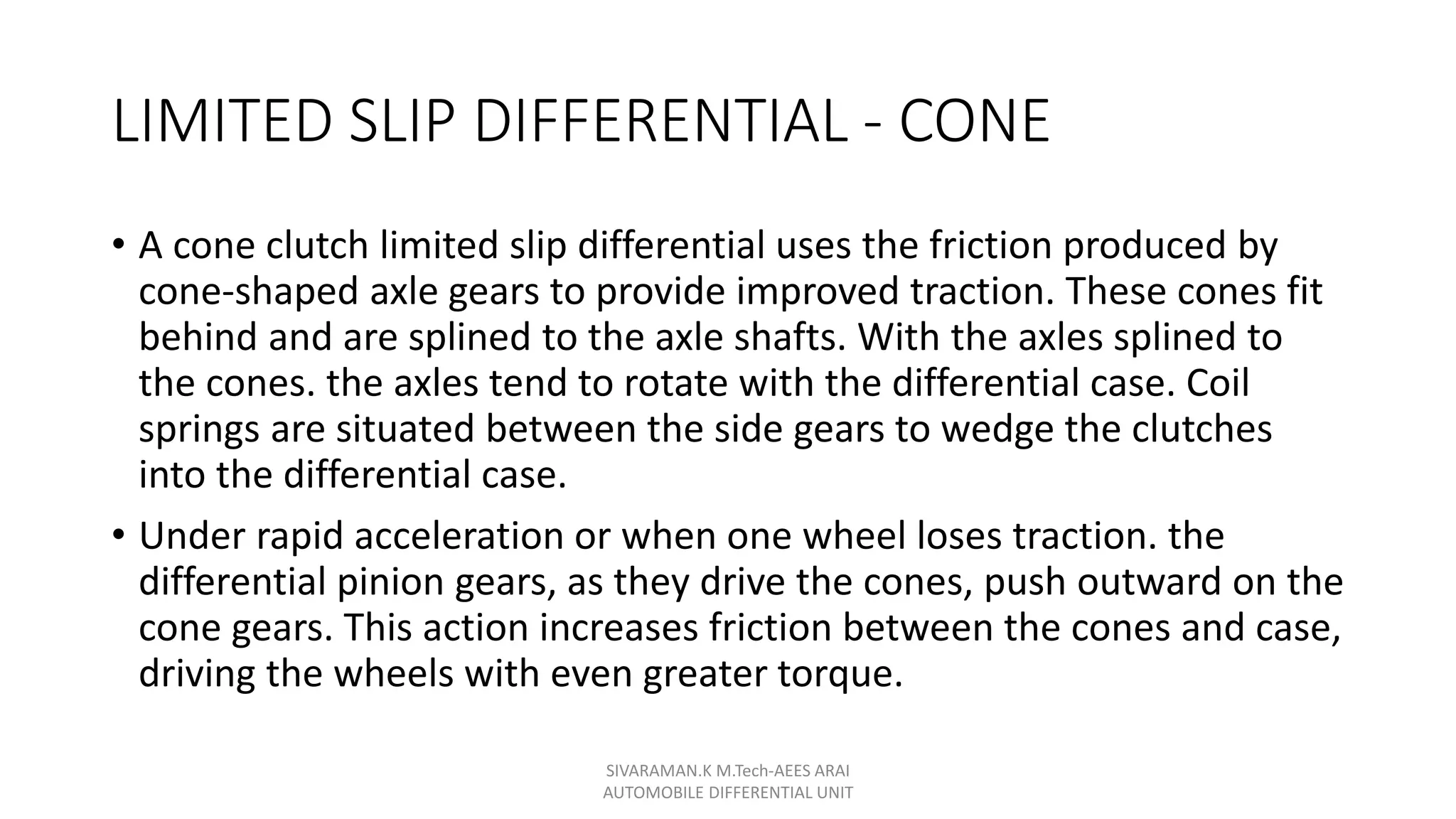 LIMITED SLIP DIFFERENTIAL - CONE

• A cone clutch limited slip differential uses the friction produced by cone-shaped axle gears to provide improved traction. These cones fit behind and are splined to the axle shafts. With the axles splined to the cones. the axles tend to rotate with the differential case. Coil springs are situated between the side gears to wedge the clutches into the differential case.

• Under rapid acceleration or when one wheel loses traction. the differential pinion gears, as they drive the cones, push outward on the cone gears. This action increases friction between the cones and case, driving the wheels with even greater torque.

SIVARAMAN.K M.Tech-AEES ARAI
AUTOMOBILE DIFFERENTIAL UNIT